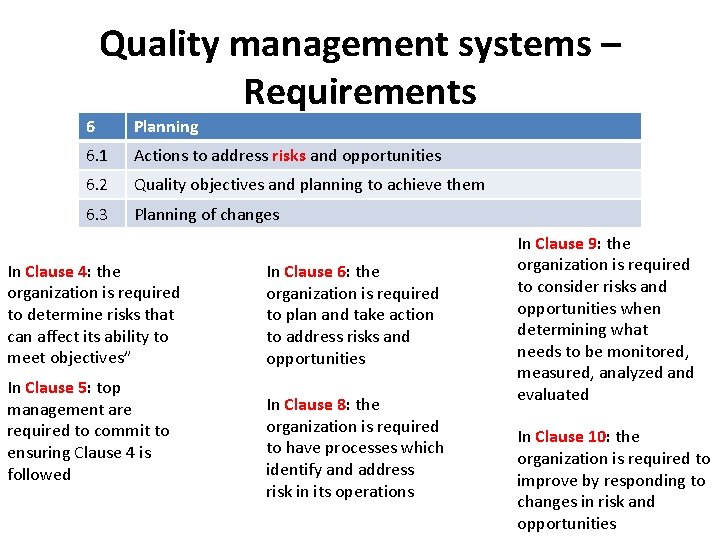 Quality management systems – Requirements

| 6 | Planning |
|---|---|
| 6.1 | Actions to address risks and opportunities |
| 6.2 | Quality objectives and planning to achieve them |
| 6.3 | Planning of changes |

In Clause 4: the organization is required to determine risks that can affect its ability to meet objectives"

In Clause 5: top management are required to commit to ensuring Clause 4 is followed

In Clause 6: the organization is required to plan and take action to address risks and opportunities

In Clause 8: the organization is required to have processes which identify and address risk in its operations

In Clause 9: the organization is required to consider risks and opportunities when determining what needs to be monitored, measured, analyzed and evaluated

In Clause 10: the organization is required to improve by responding to changes in risk and opportunities